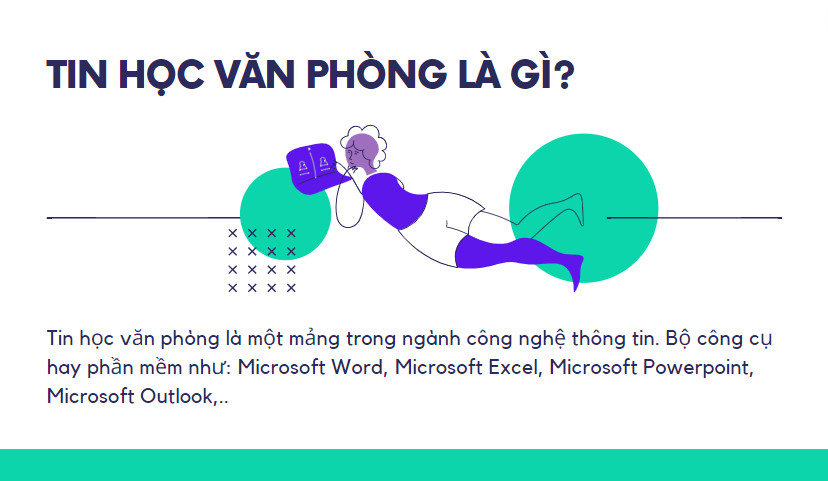 TIN HỌC VĂN PHÒNG LÀ GÌ?

Tin học văn phòng là một mảng trong ngành công nghệ thông tin. Bộ công cụ hay phần mềm như: Microsoft Word, Microsoft Excel, Microsoft Powerpoint, Microsoft Outlook,..